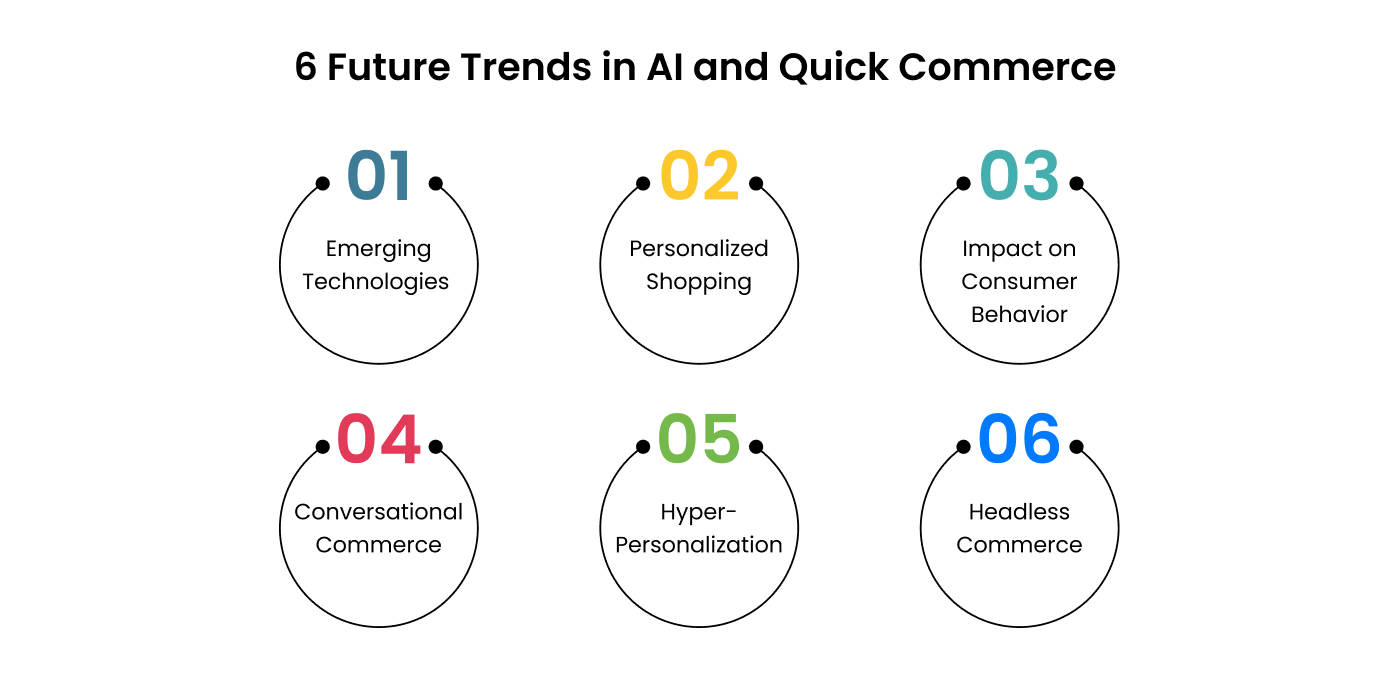 6 Future Trends in AI and Quick Commerce

01
Emerging Technologies

02
Personalized Shopping

03
Impact on Consumer Behavior

04
Conversational Commerce

05
Hyper-Personalization

06
Headless Commerce